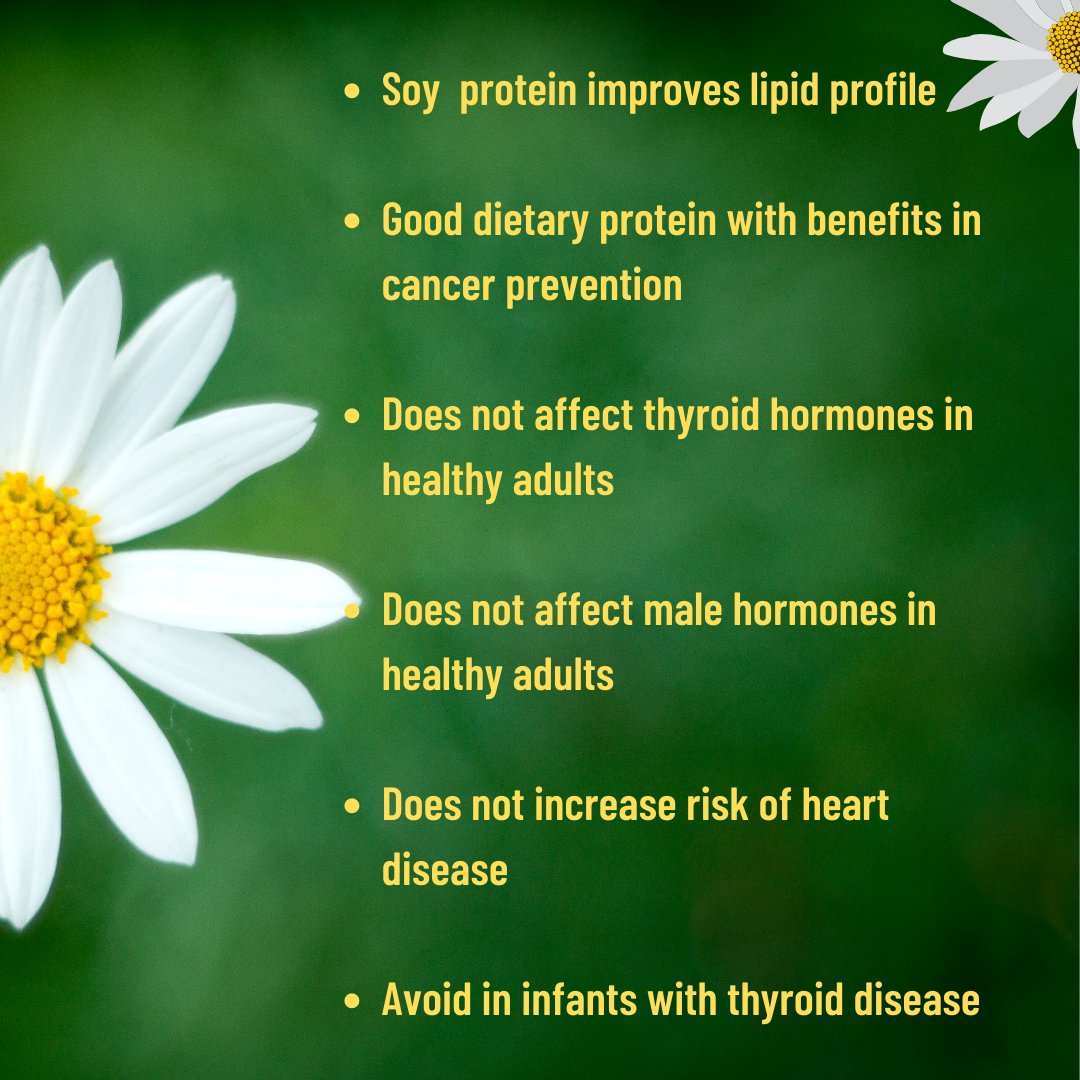 - Soy protein improves lipid profile

- Good dietary protein with benefits in cancer prevention

- Does not affect thyroid hormones in healthy adults

- Does not affect male hormones in healthy adults

- Does not increase risk of heart disease

- Avoid in infants with thyroid disease